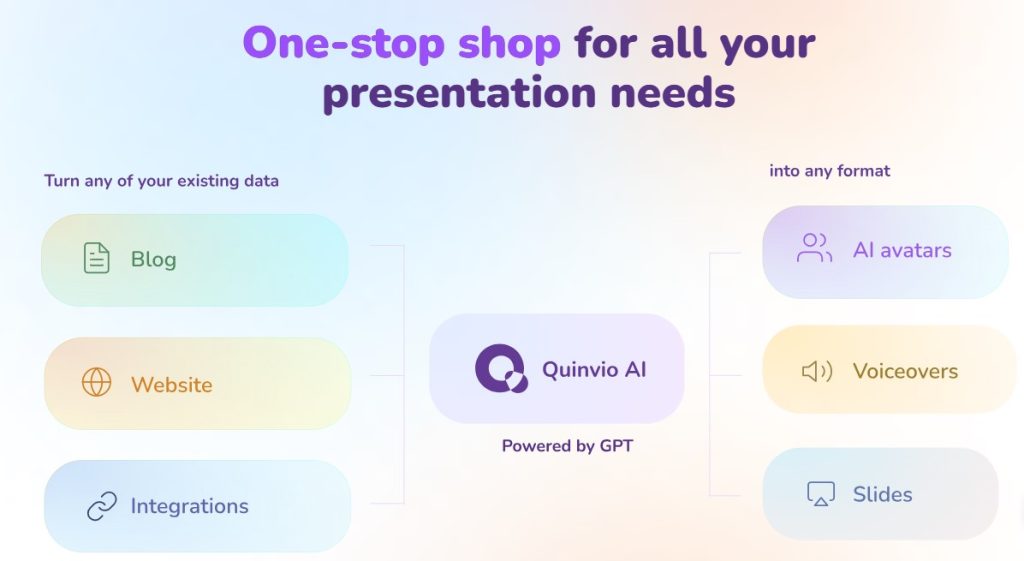 One-stop shop for all your presentation needs

Turn any of your existing data

Blog

Website

Integrations

Quinvio AI

Powered by GPT

into any format

AI avatars

Voiceovers

Slides